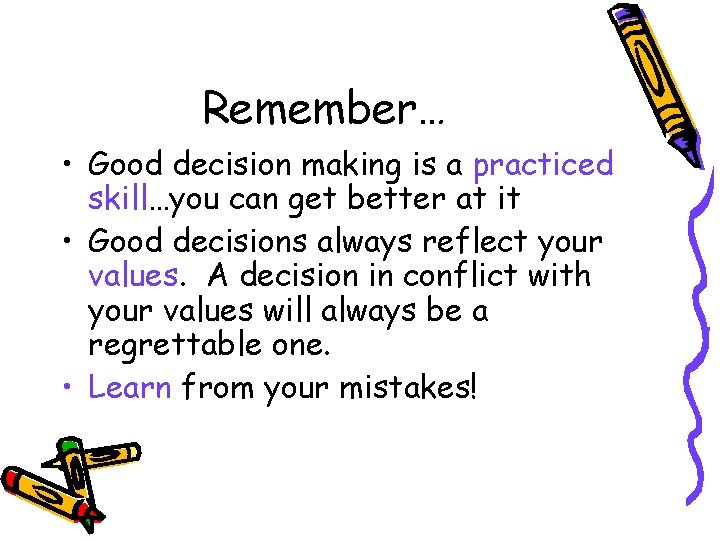 Remember…

• Good decision making is a practiced skill…you can get better at it

• Good decisions always reflect your values. A decision in conflict with your values will always be a regrettable one.

• Learn from your mistakes!